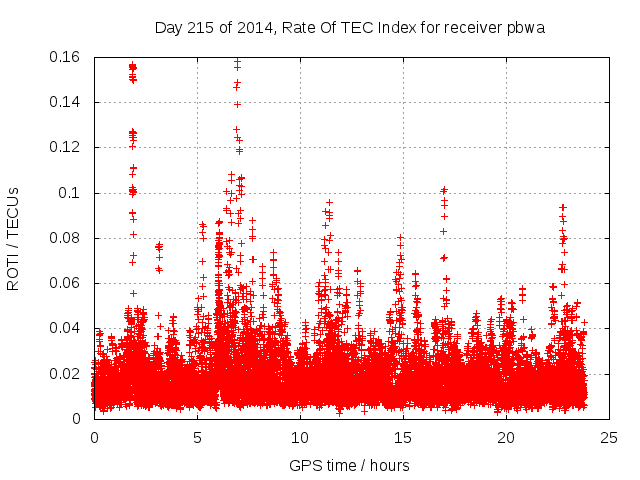 Day 215 of 2014, Rate Of TEC Index for receiver pbwa

ROTI / TECUs

0.16
0.14
0.12
0.1
0.08
0.06
0.04
0.02
0

0
5
10
15
20
25

GPS time / hours